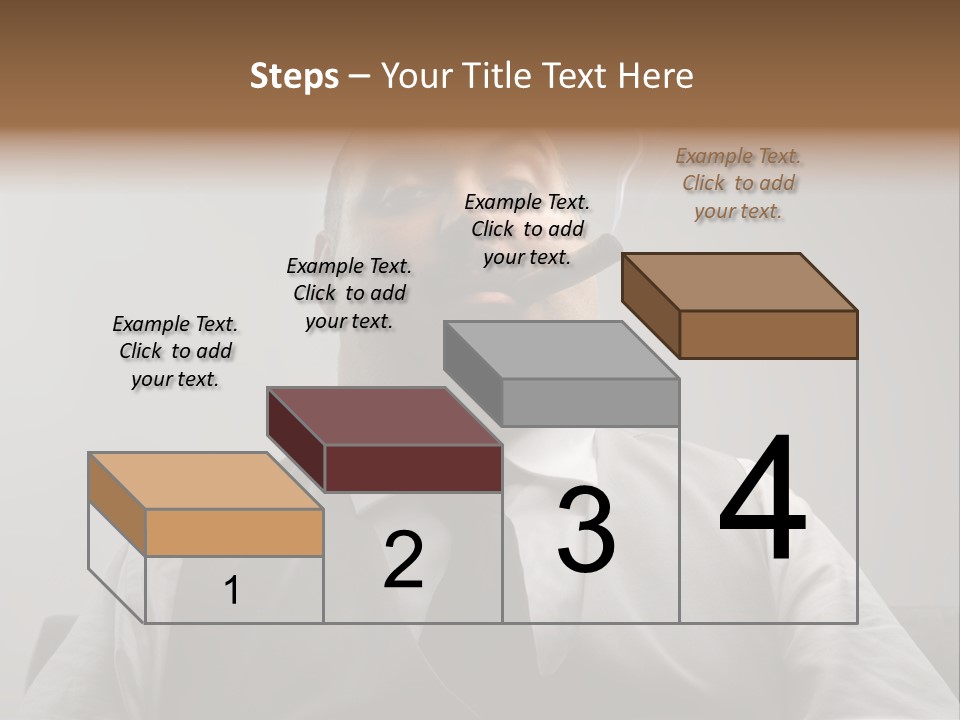 Steps – Your Title Text Here

Example Text. Click to add your text.

Example Text. Click to add your text.

Example Text. Click to add your text.

Example Text. Click to add your text.

1

2

3

4